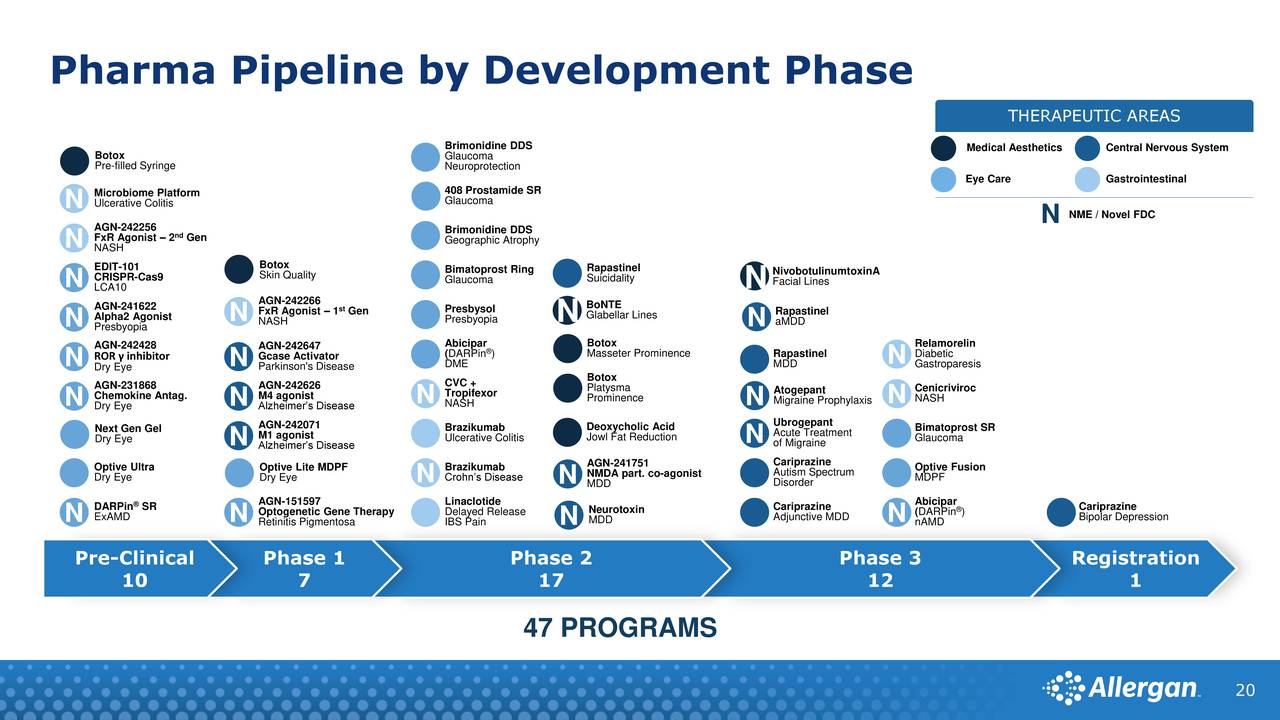 Pharma Pipeline by Development Phase

THERAPEUTIC AREAS
Medical Aesthetics
Central Nervous System
Eye Care
Gastrointestinal
N NME / Novel FDC

Botox
Pre-filled Syringe

N Microbiome Platform
Ulcerative Colitis

N AGN-242256
FxR Agonist – 2nd Gen
NASH

N EDIT-101
CRISPR-Cas9
LCA10

N AGN-241622
Alpha2 Agonist
Presbyopia

N AGN-242428
ROR γ inhibitor
Dry Eye

N AGN-231868
Chemokine Antag.
Dry Eye

Next Gen Gel
Dry Eye

Optive Ultra
Dry Eye

N DARPin® SR
ExAMD

Botox
Skin Quality

N AGN-242266
FxR Agonist – 1st Gen
NASH

N AGN-242647
Gcase Activator
Parkinson's Disease

N AGN-242626
M4 agonist
Alzheimer's Disease

N AGN-242071
M1 agonist
Alzheimer's Disease

Optive Lite MDPF
Dry Eye

N AGN-151597
Optogenetic Gene Therapy
Retinitis Pigmentosa

Brimonidine DDS
Glaucoma
Neuroprotection

408 Prostamide SR
Glaucoma

Brimonidine DDS
Geographic Atrophy

Bimatoprost Ring
Glaucoma

Presbysol
Presbyopia

Abicipar
(DARPin®)
DME

N CVC + Tropifexor
NASH

Brazikumab
Ulcerative Colitis

N Brazikumab
Crohn's Disease

Linaclotide
Delayed Release
IBS Pain

Rapastinel
Suicidality

N BoNTE
Glabellar Lines

Botox
Masseter Prominence

Botox
Platysma
Prominence

Deoxycholic Acid
Jowl Fat Reduction

N AGN-241751
NMDA part. co-agonist
MDD

N Neurotoxin
MDD

N NivobotulinumtoxinA
Facial Lines

N Rapastinel
aMDD

Rapastinel
MDD

N Atogepant
Migraine Prophylaxis

N Ubrogepant
Acute Treatment
of Migraine

Cariprazine
Autism Spectrum
Disorder

Cariprazine
Adjunctive MDD

N Relamorelin
Diabetic
Gastroparesis

N Cenicriviroc
NASH

Bimatoprost SR
Glaucoma

Optive Fusion
MDPF

N Abicipar
(DARPin®)
nAMD

Cariprazine
Bipolar Depression

Pre-Clinical
10

Phase 1
7

Phase 2
17

Phase 3
12

Registration
1

47 PROGRAMS

Allergan

20